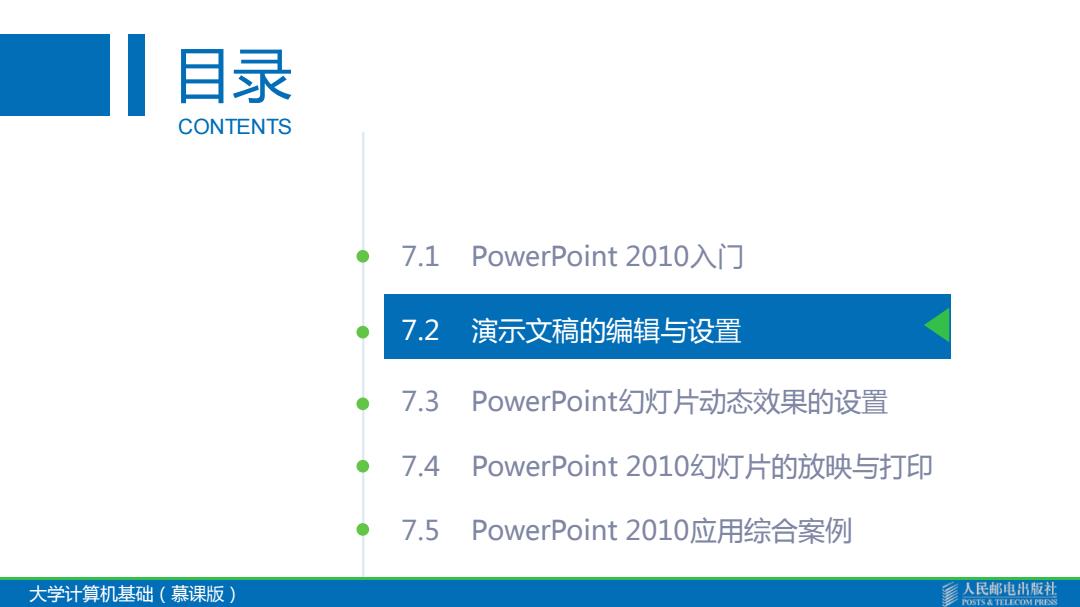 目录
CONTENTS

7.1 PowerPoint 2010入门

7.2 演示文稿的编辑与设置

7.3 PowerPoint幻灯片动态效果的设置

7.4 PowerPoint 2010幻灯片的放映与打印

7.5 PowerPoint 2010应用综合案例

大学计算机基础（慕课版）

人民邮电出版社
POSTS & TELECOM PRESS